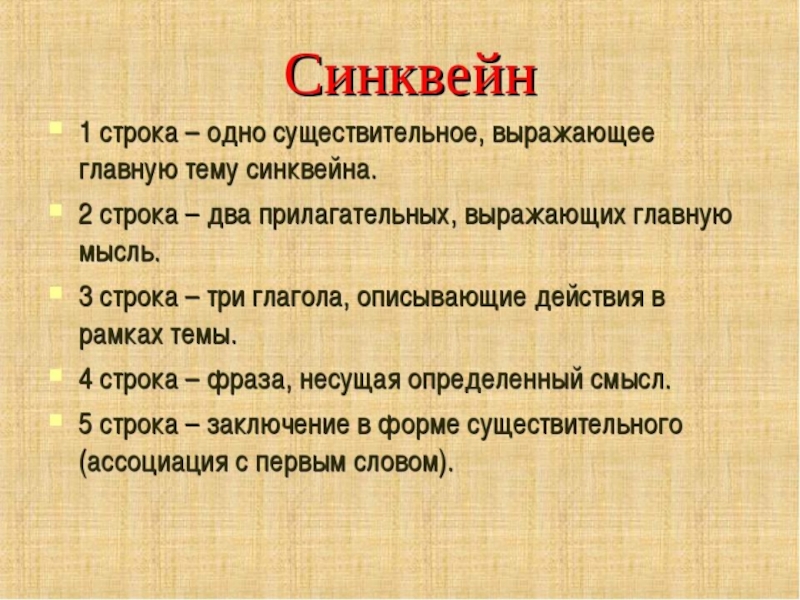 Синквейн

1 строка – одно существительное, выражающее главную тему синквейна.

2 строка – два прилагательных, выражающих главную мысль.

3 строка – три глагола, описывающие действия в рамках темы.

4 строка – фраза, несущая определенный смысл.

5 строка – заключение в форме существительного (ассоциация с первым словом).